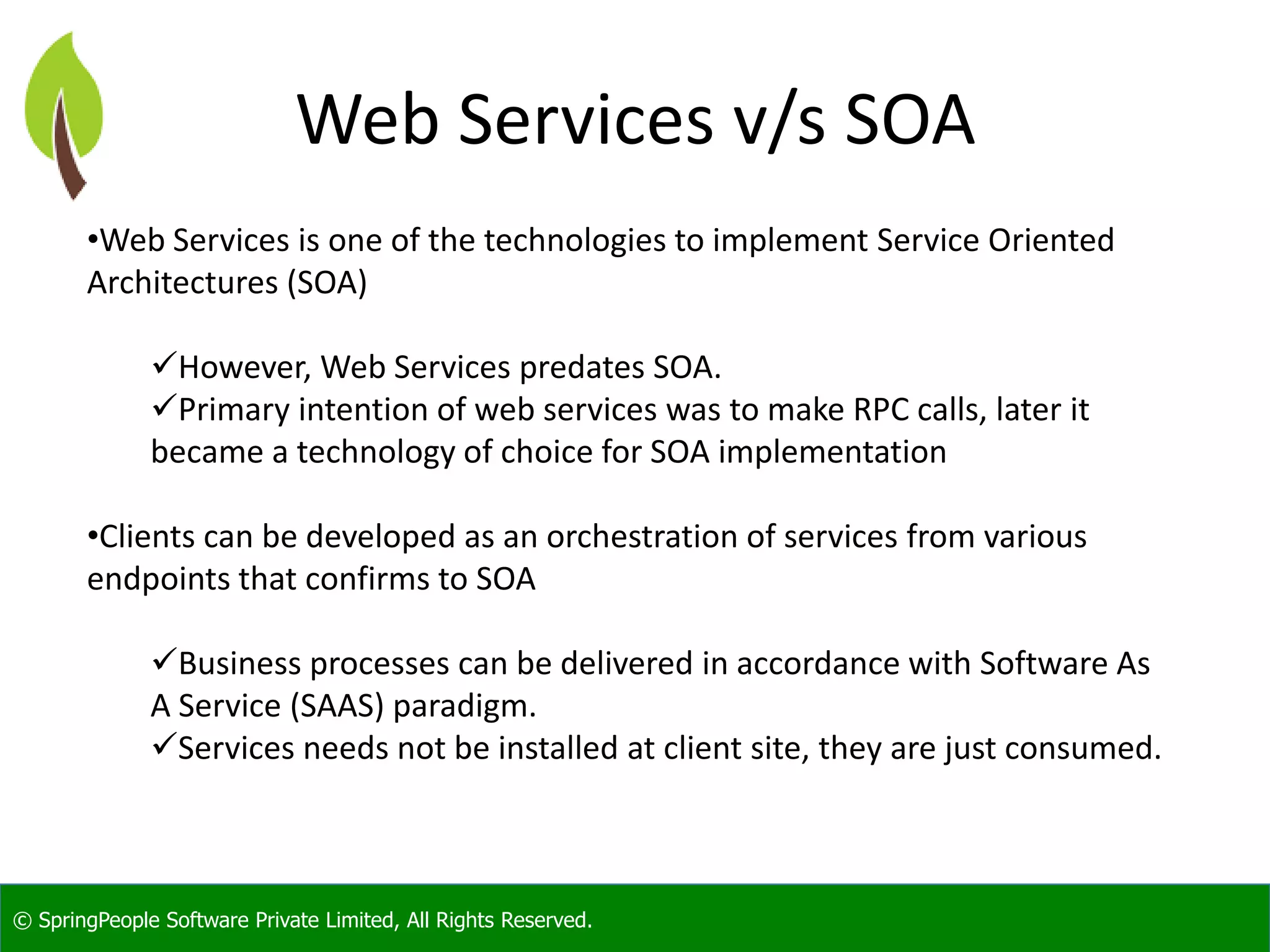 Web Services v/s SOA

•Web Services is one of the technologies to implement Service Oriented Architectures (SOA)

✓However, Web Services predates SOA.
✓Primary intention of web services was to make RPC calls, later it became a technology of choice for SOA implementation

•Clients can be developed as an orchestration of services from various endpoints that confirms to SOA

✓Business processes can be delivered in accordance with Software As A Service (SAAS) paradigm.
✓Services needs not be installed at client site, they are just consumed.

© SpringPeople Software Private Limited, All Rights Reserved.